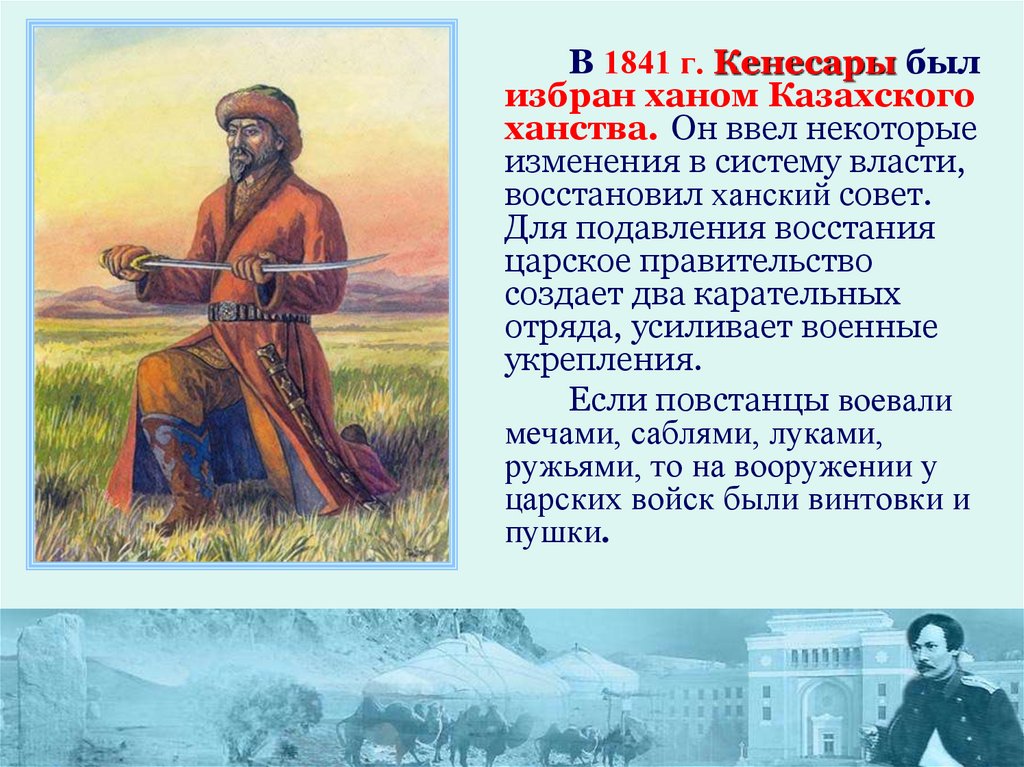 В 1841 г. Кенесары был избран ханом Казахского ханства. Он ввел некоторые изменения в систему власти, восстановил ханский совет. Для подавления восстания царское правительство создает два карательных отряда, усиливает военные укрепления.

Если повстанцы воевали мечами, саблями, луками, ружьями, то на вооружении у царских войск были винтовки и пушки.